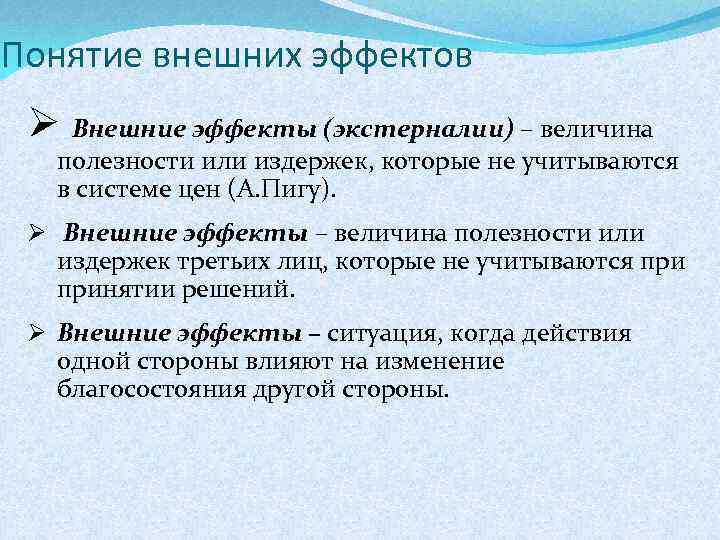 Понятие внешних эффектов

➢ Внешние эффекты (экстерналии) – величина полезности или издержек, которые не учитываются в системе цен (А.Пигу).

➢ Внешние эффекты – величина полезности или издержек третьих лиц, которые не учитываются при принятии решений.

➢ Внешние эффекты – ситуация, когда действия одной стороны влияют на изменение благосостояния другой стороны.